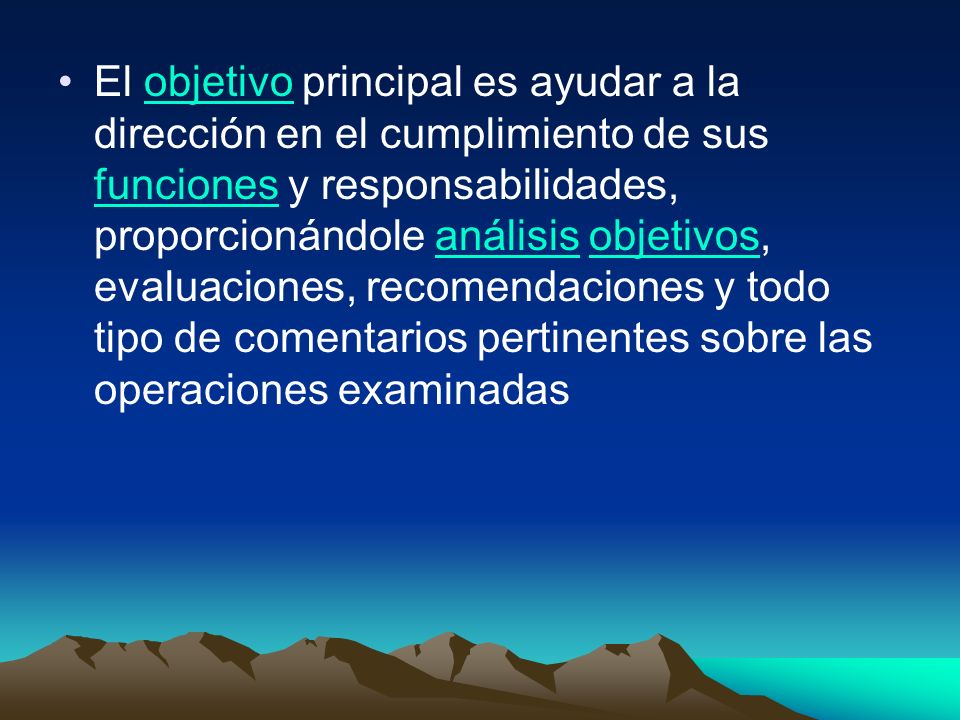 • El objetivo principal es ayudar a la dirección en el cumplimiento de sus funciones y responsabilidades, proporcionándole análisis objetivos, evaluaciones, recomendaciones y todo tipo de comentarios pertinentes sobre las operaciones examinadas